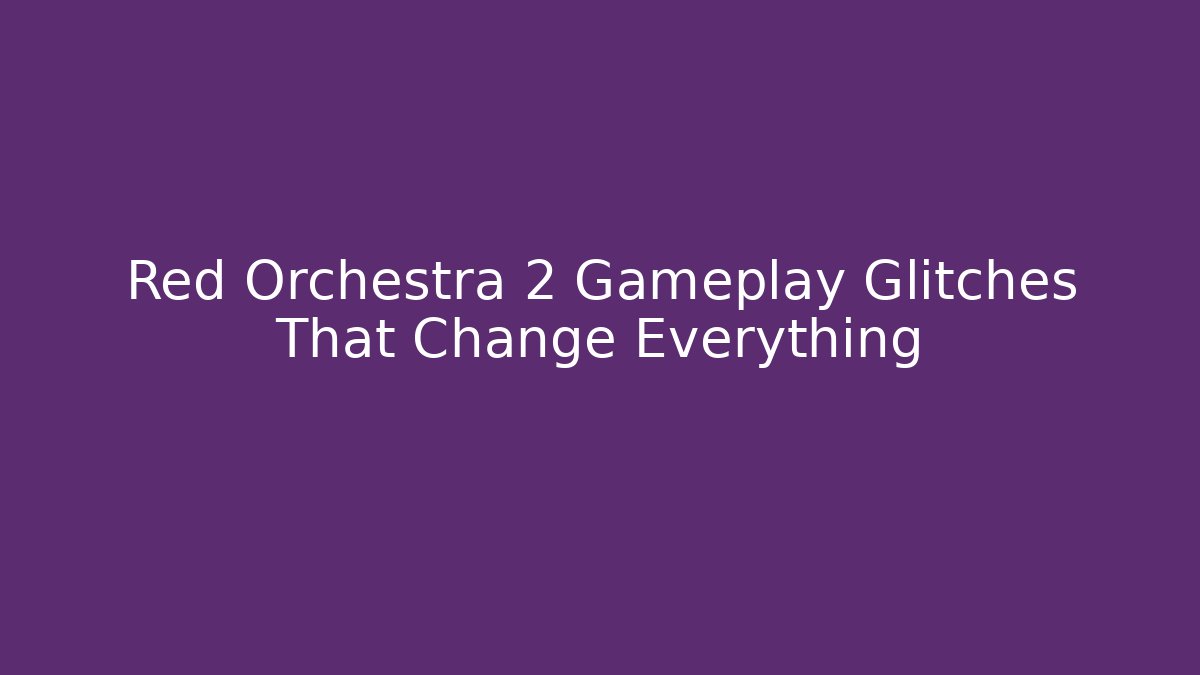 Red Orchestra 2 Gameplay Glitches That Change Everything